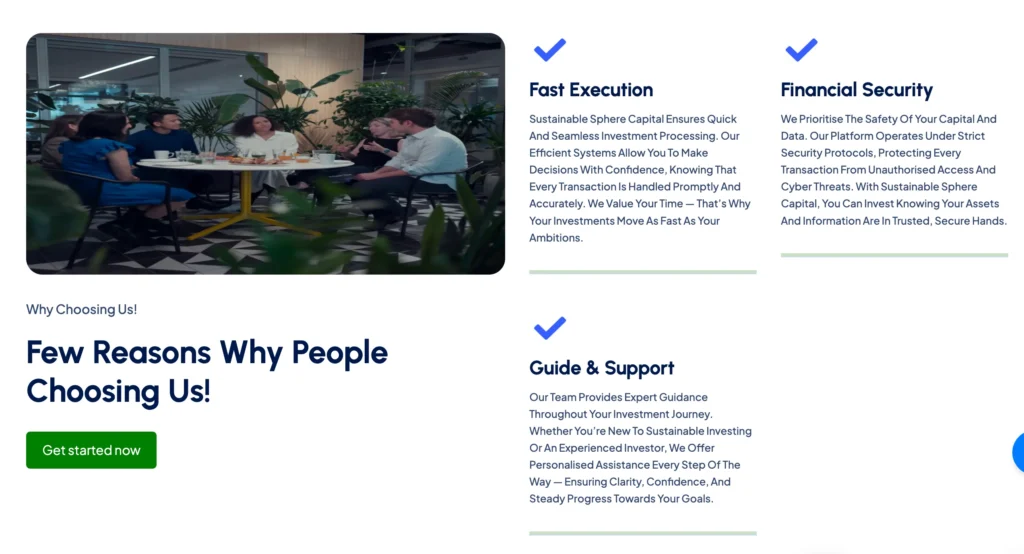 Why Choosing Us!

Few Reasons Why People Choosing Us!

Get started now

Fast Execution

Sustainable Sphere Capital Ensures Quick And Seamless Investment Processing. Our Efficient Systems Allow You To Make Decisions With Confidence, Knowing That Every Transaction Is Handled Promptly And Accurately. We Value Your Time — That's Why Your Investments Move As Fast As Your Ambitions.

Financial Security

We Prioritise The Safety Of Your Capital And Data. Our Platform Operates Under Strict Security Protocols, Protecting Every Transaction From Unauthorised Access And Cyber Threats. With Sustainable Sphere Capital, You Can Invest Knowing Your Assets And Information Are In Trusted, Secure Hands.

Guide & Support

Our Team Provides Expert Guidance Throughout Your Investment Journey. Whether You're New To Sustainable Investing Or An Experienced Investor, We Offer Personalised Assistance Every Step Of The Way — Ensuring Clarity, Confidence, And Steady Progress Towards Your Goals.